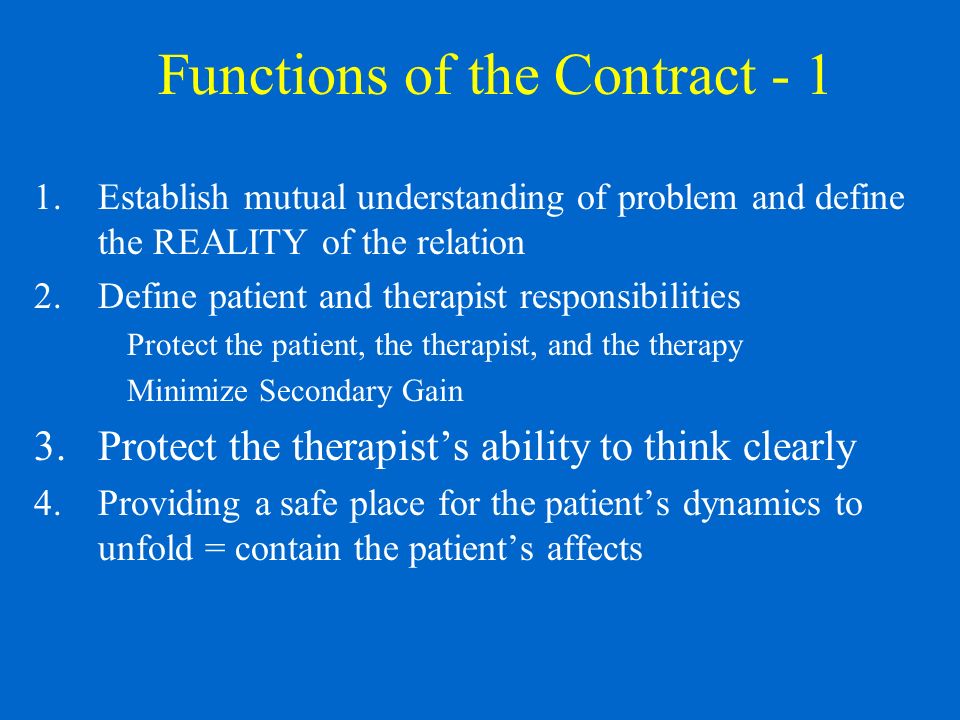 Functions of the Contract - 1

1. Establish mutual understanding of problem and define the REALITY of the relation
2. Define patient and therapist responsibilities
Protect the patient, the therapist, and the therapy
Minimize Secondary Gain
3. Protect the therapist’s ability to think clearly
4. Providing a safe place for the patient’s dynamics to unfold = contain the patient’s affects